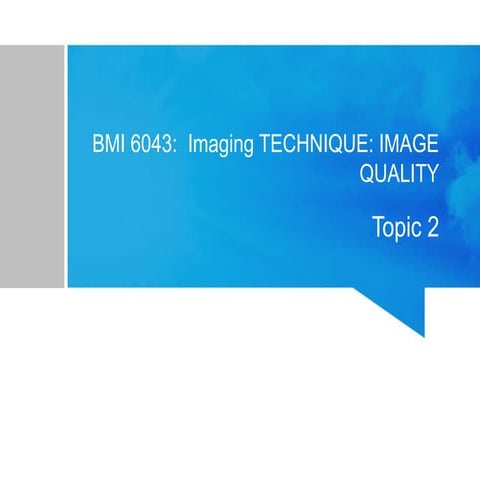 BMI 6043: Imaging TECHNIQUE: IMAGE QUALITY

Topic 2